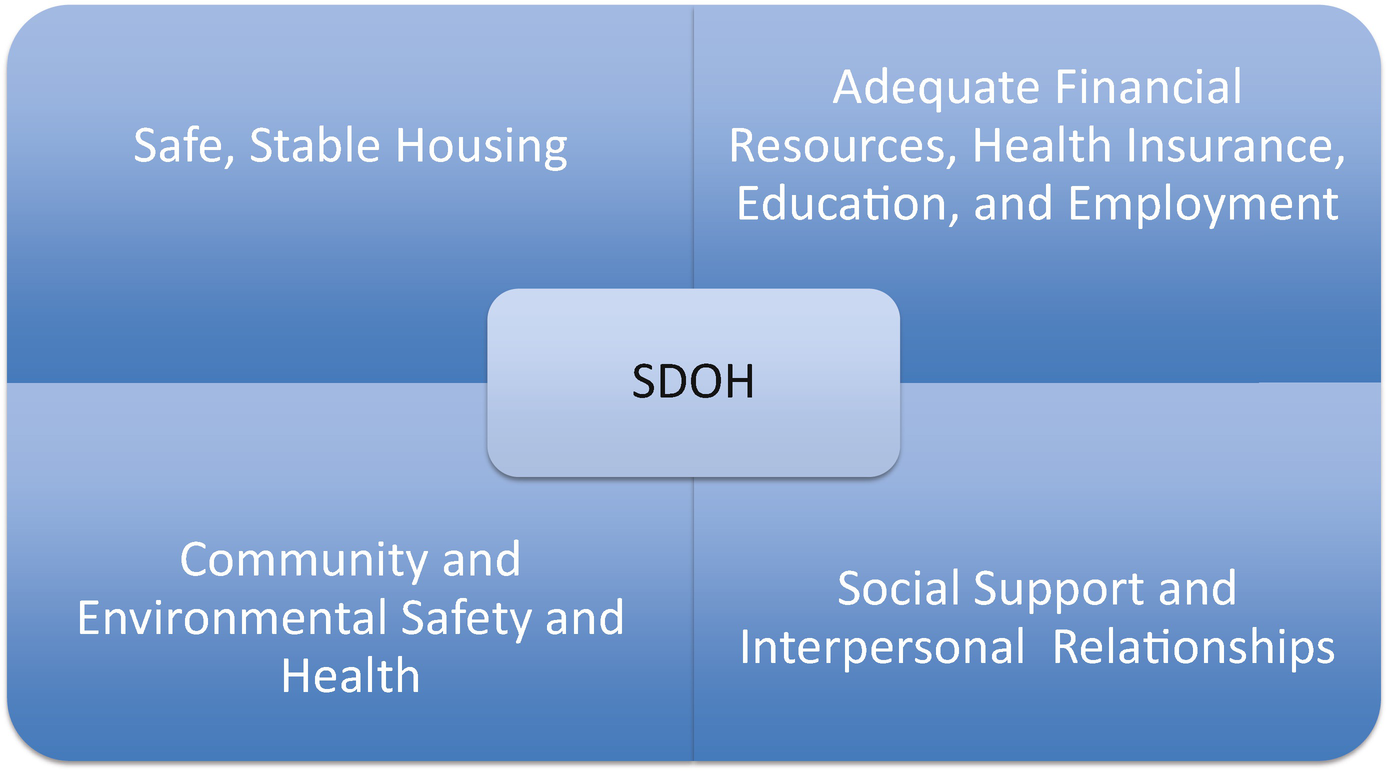 Safe, Stable Housing

Adequate Financial Resources, Health Insurance, Education, and Employment

SDOH

Community and Environmental Safety and Health

Social Support and Interpersonal Relationships